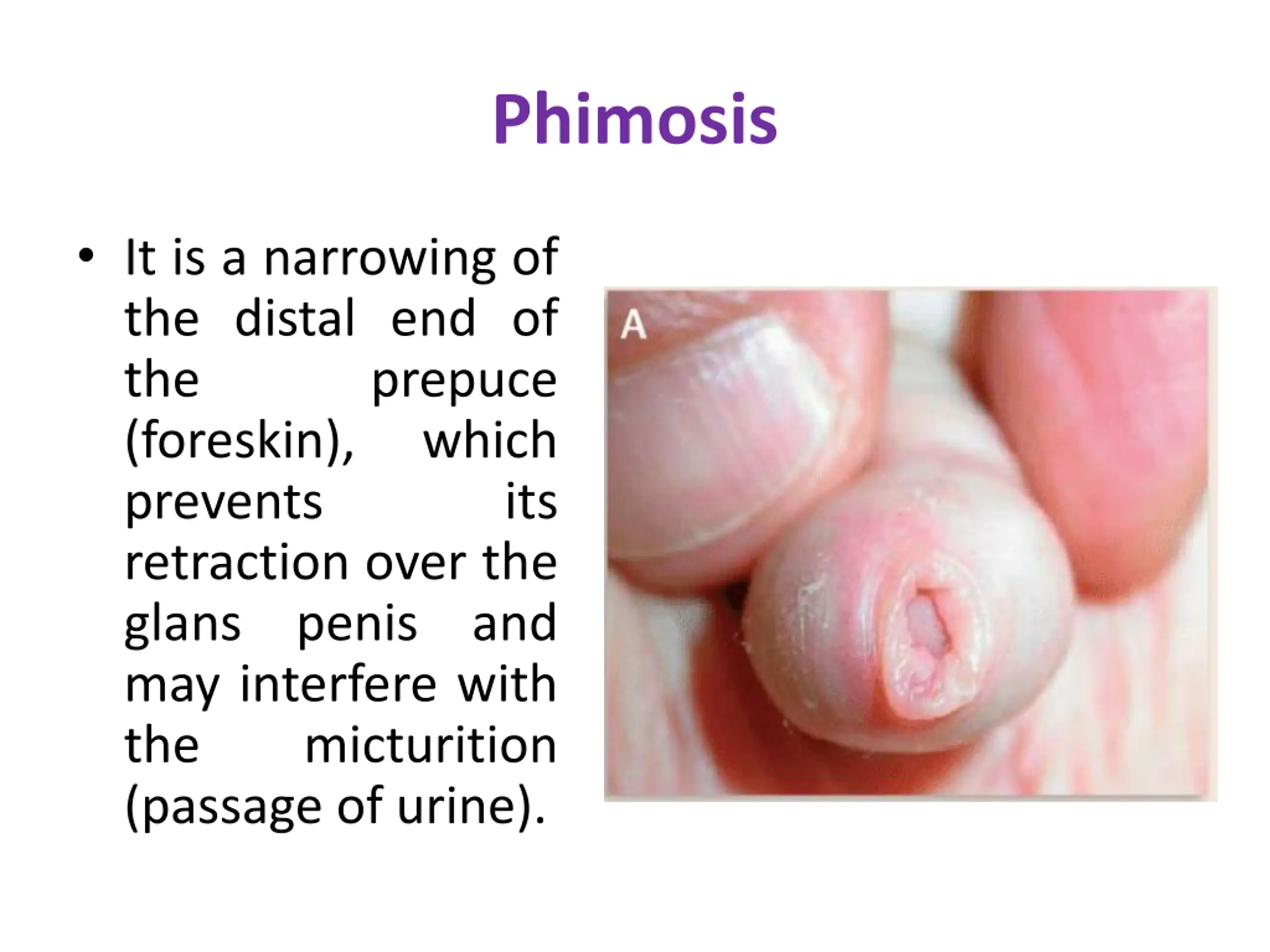 Phimosis

• It is a narrowing of the distal end of the prepuce (foreskin), which prevents its retraction over the glans penis and may interfere with the micturition (passage of urine).

A